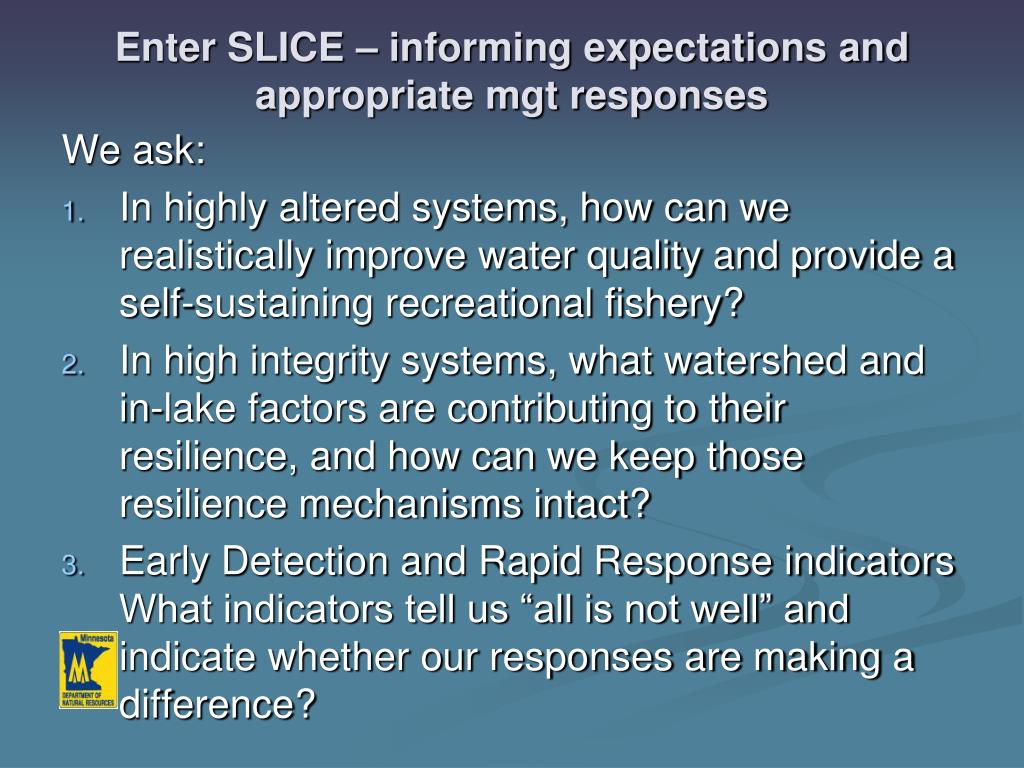 Enter SLICE – informing expectations and appropriate mgt responses

We ask:

1. In highly altered systems, how can we realistically improve water quality and provide a self-sustaining recreational fishery?

2. In high integrity systems, what watershed and in-lake factors are contributing to their resilience, and how can we keep those resilience mechanisms intact?

3. Early Detection and Rapid Response indicators What indicators tell us “all is not well” and indicate whether our responses are making a difference?

Minnesota DEPARTMENT OF NATURAL RESOURCES